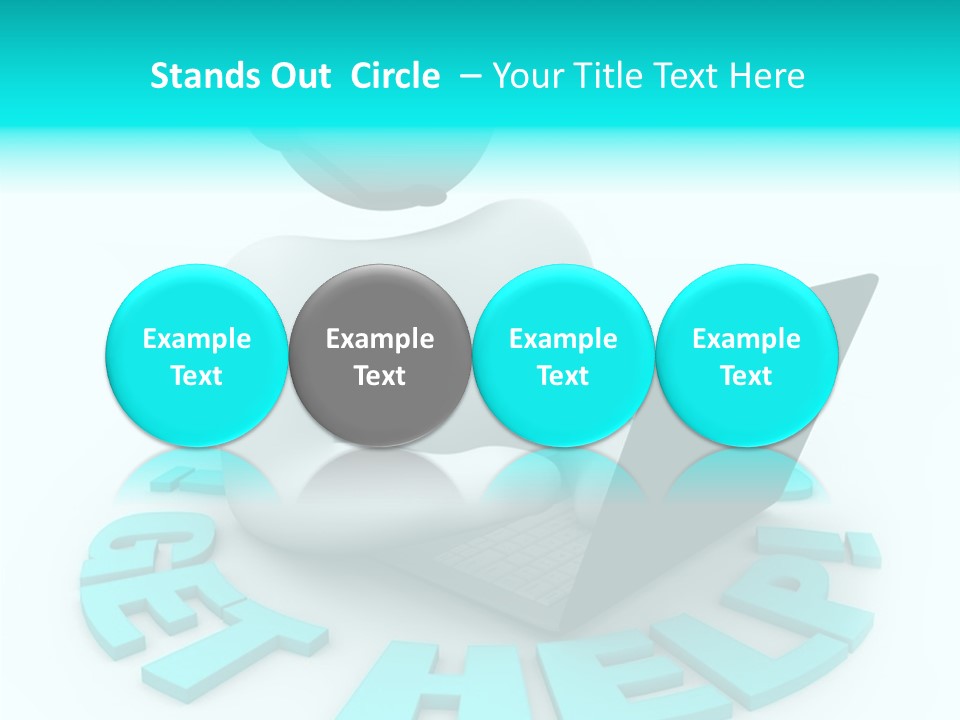 Stands Out Circle – Your Title Text Here

Example Text

Example Text

Example Text

Example Text

GET HELP!